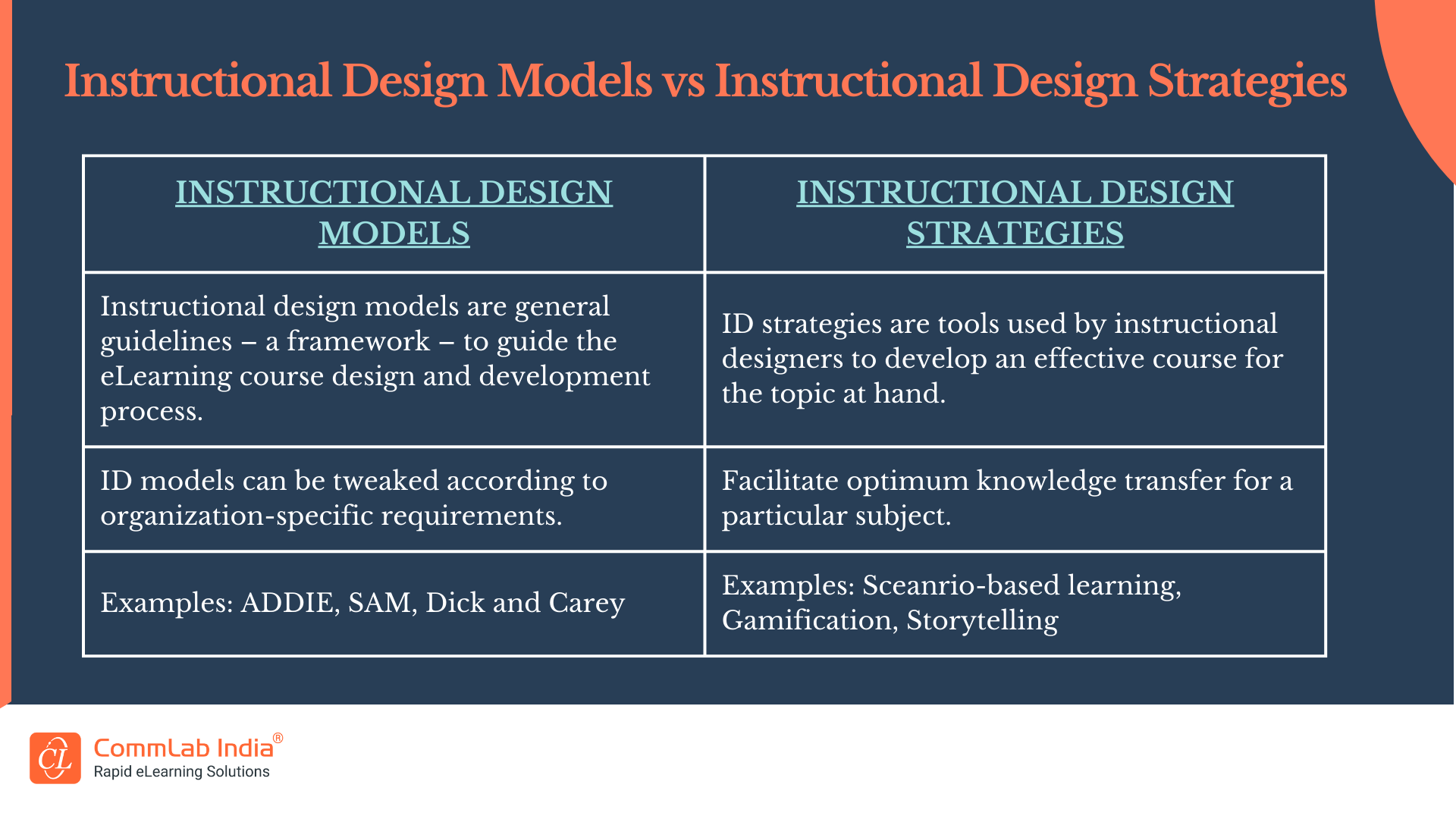 Instructional Design Models vs Instructional Design Strategies

| INSTRUCTIONAL DESIGN MODELS | INSTRUCTIONAL DESIGN STRATEGIES |
|---|---|
| Instructional design models are general guidelines – a framework – to guide the eLearning course design and development process. | ID strategies are tools used by instructional designers to develop an effective course for the topic at hand. |
| ID models can be tweaked according to organization-specific requirements. | Facilitate optimum knowledge transfer for a particular subject. |
| Examples: ADDIE, SAM, Dick and Carey | Examples: Sceanrio-based learning, Gamification, Storytelling |

CL CommLab India®
Rapid eLearning Solutions